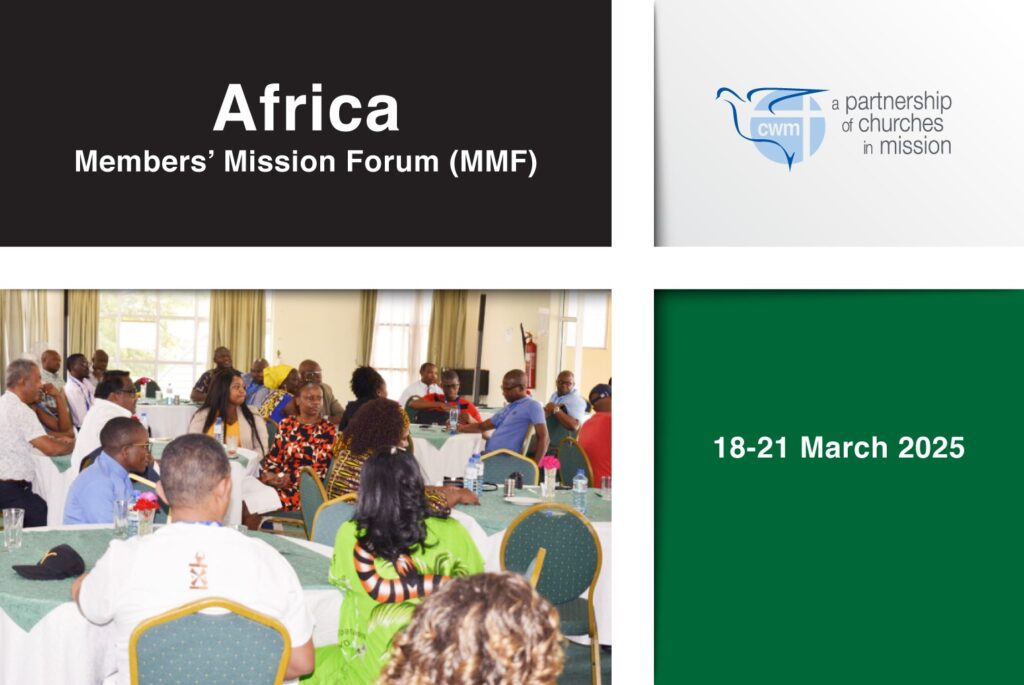 Africa
Members' Mission Forum (MMF)

cwm
a partnership of churches in mission

18-21 March 2025